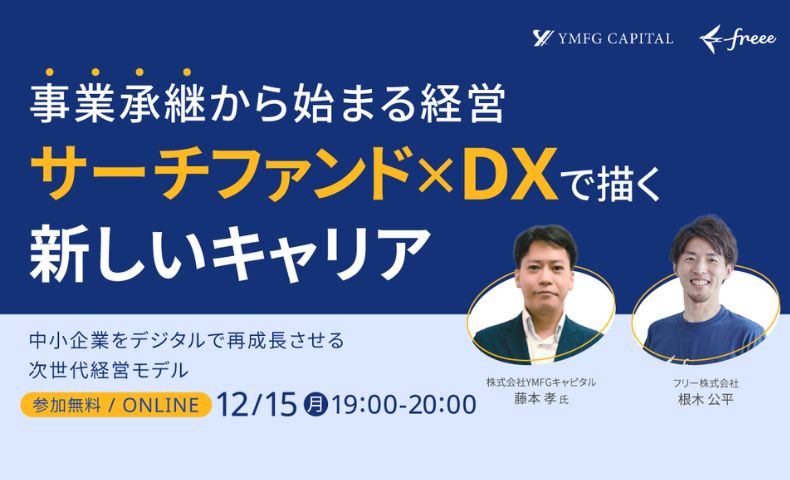 YMFG CAPITAL
freee

事業承継から始まる経営
サーチファンド×DXで描く
新しいキャリア

中小企業をデジタルで再成長させる
次世代経営モデル

参加無料 / ONLINE 12/15 月 19:00-20:00

株式会社YMFGキャピタル
藤本 孝 氏

フリー株式会社
根木 公平